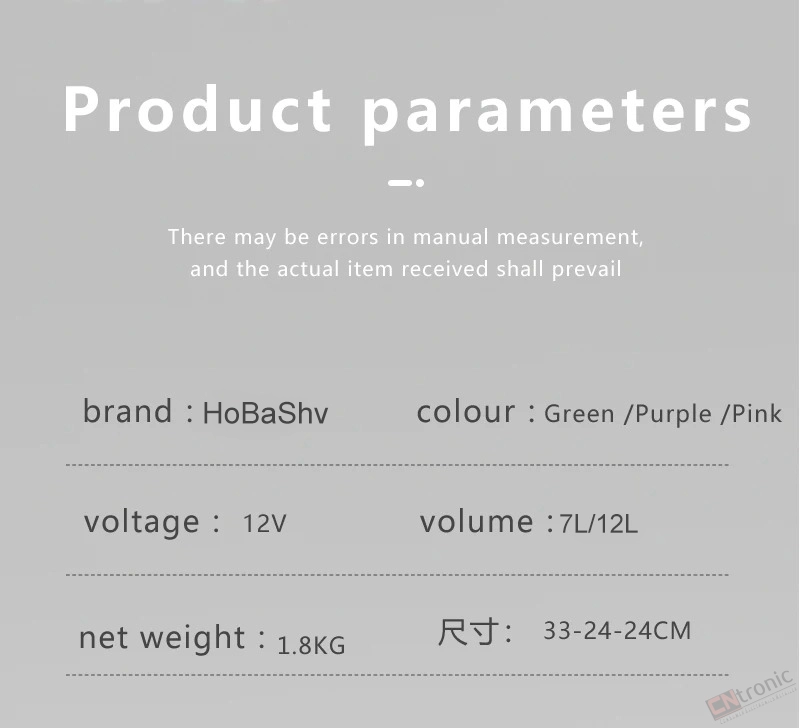 Product parameters

There may be errors in manual measurement, and the actual item received shall prevail

brand : HoBaShv

colour : Green /Purple /Pink

voltage : 12V

volume : 7L/12L

net weight : 1.8KG

尺寸: 33-24-24CM

CNtronic